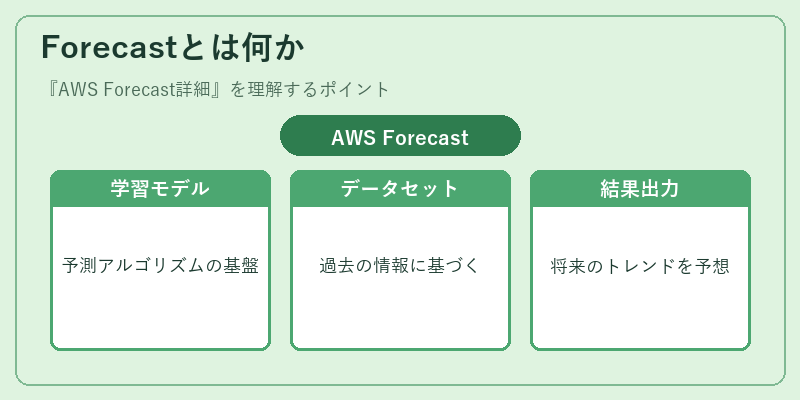 Forecastとは何か

『AWS Forecast詳細』を理解するポイント

AWS Forecast

学習モデル

予測アルゴリズムの基盤

データセット

過去の情報に基づく

結果出力

将来のトレンドを予想